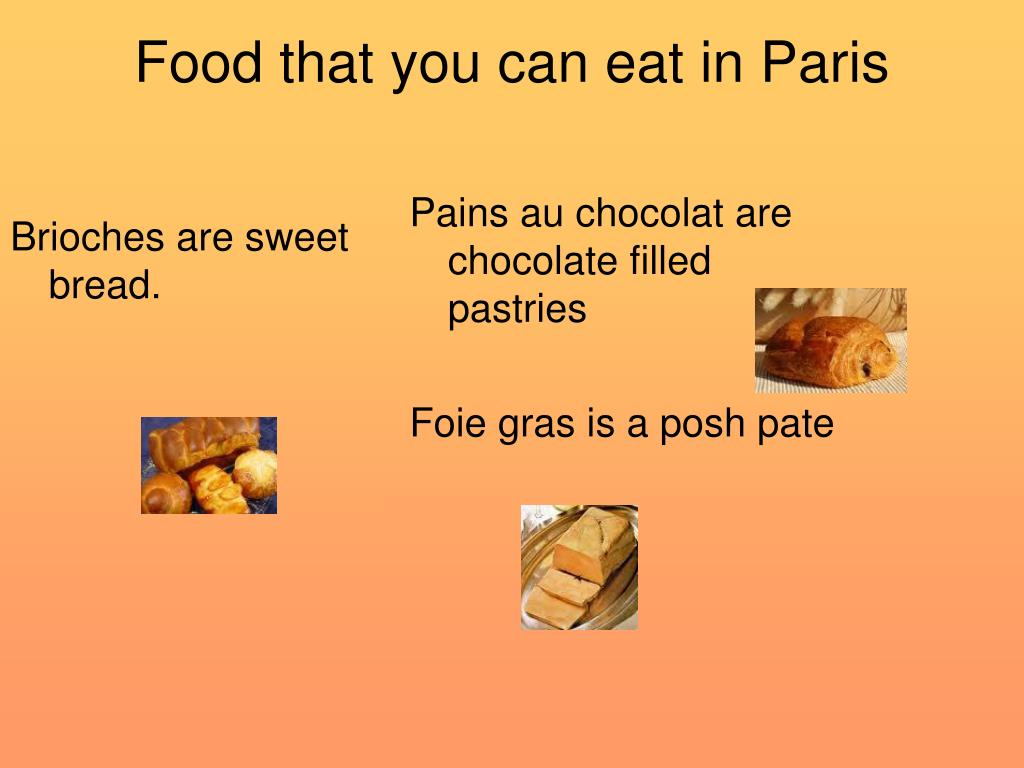 Food that you can eat in Paris

Brioches are sweet bread.

Pains au chocolat are chocolate filled pastries

Foie gras is a posh pate